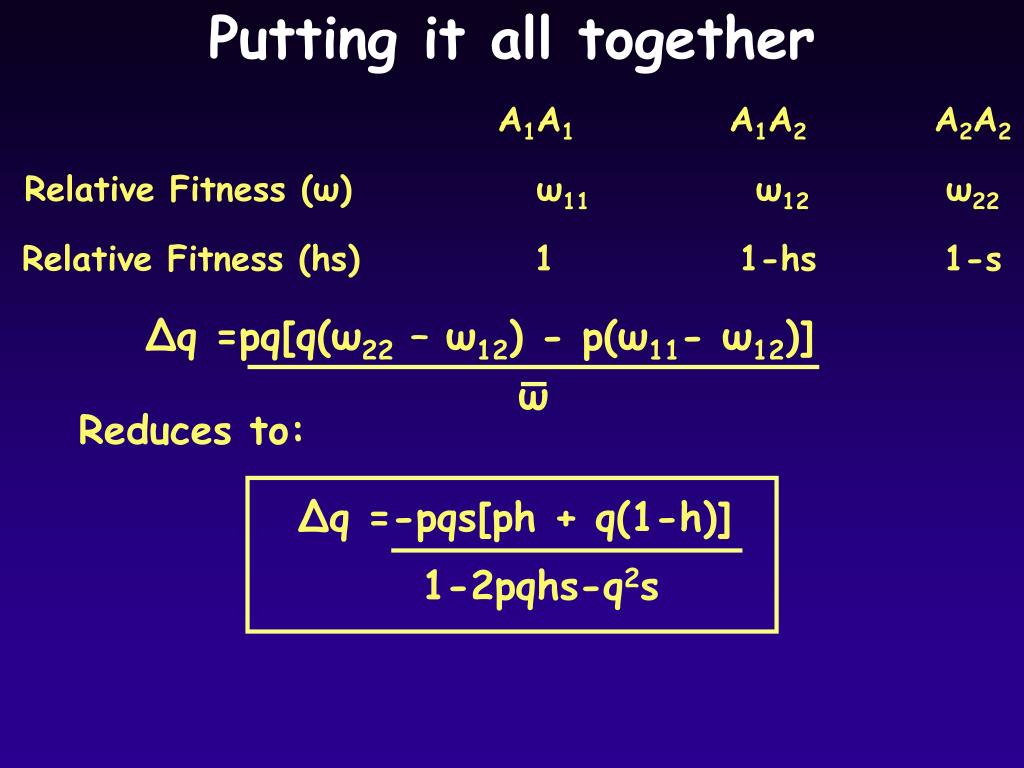 Putting it all together

| | $A_1A_1$ | $A_1A_2$ | $A_2A_2$ |
|---|---|---|---|
| Relative Fitness (ω) | $\omega_{11}$ | $\omega_{12}$ | $\omega_{22}$ |
| Relative Fitness (hs) | 1 | 1-hs | 1-s |

$\Delta q = \frac{pq[q(\omega_{22} - \omega_{12}) - p(\omega_{11} - \omega_{12})]}{\bar{\omega}}$

Reduces to:

$\Delta q = \frac{-pqs[ph + q(1-h)]}{1-2pqhs-q^2s}$